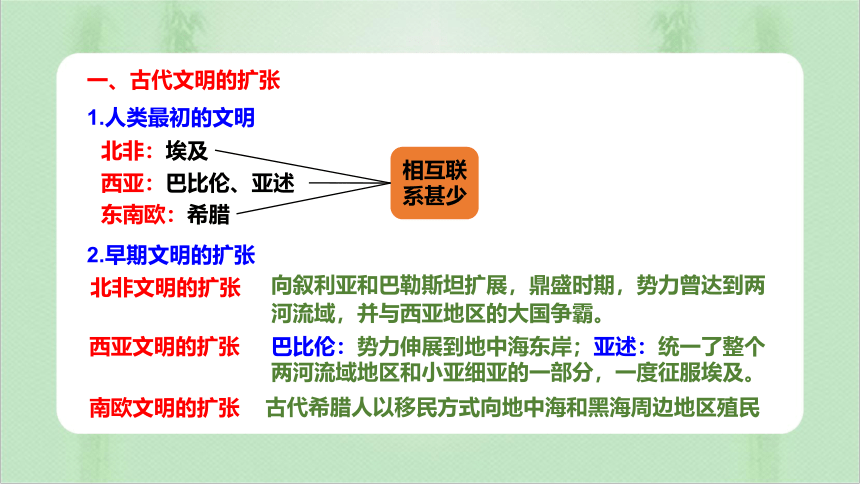 一、古代文明的扩张

1.人类最初的文明

北非：埃及
西亚：巴比伦、亚述
东南欧：希腊

相互联系甚少

2.早期文明的扩张

北非文明的扩张　向叙利亚和巴勒斯坦扩展，鼎盛时期，势力曾达到两河流域，并与西亚地区的大国争霸。

西亚文明的扩张　巴比伦：势力伸展到地中海东岸；亚述：统一了整个两河流域地区和小亚细亚的一部分，一度征服埃及。

南欧文明的扩张　古代希腊人以移民方式向地中海和黑海周边地区殖民